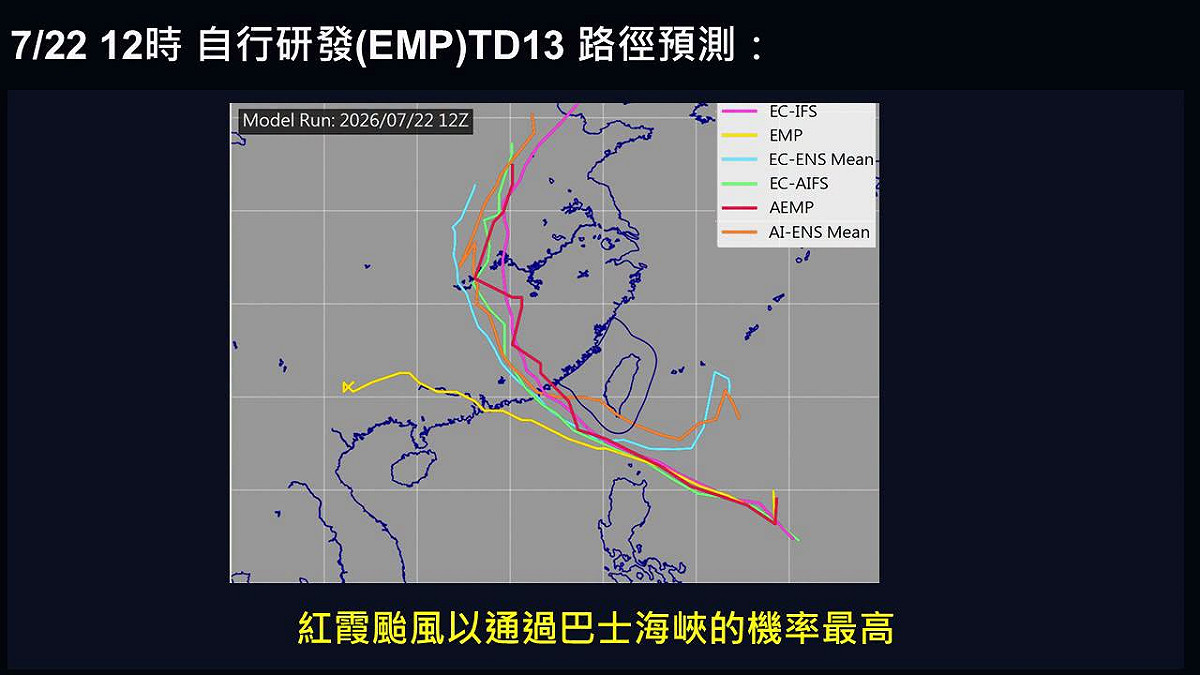 7/22 12時 自行研發(EMP)TD13 路徑預測：

Model Run: 2026/07/22 12Z

EC-IFS
EMP
EC-ENS Mean
EC-AIFS
AEMP
AI-ENS Mean

紅霞颱風以通過巴士海峽的機率最高